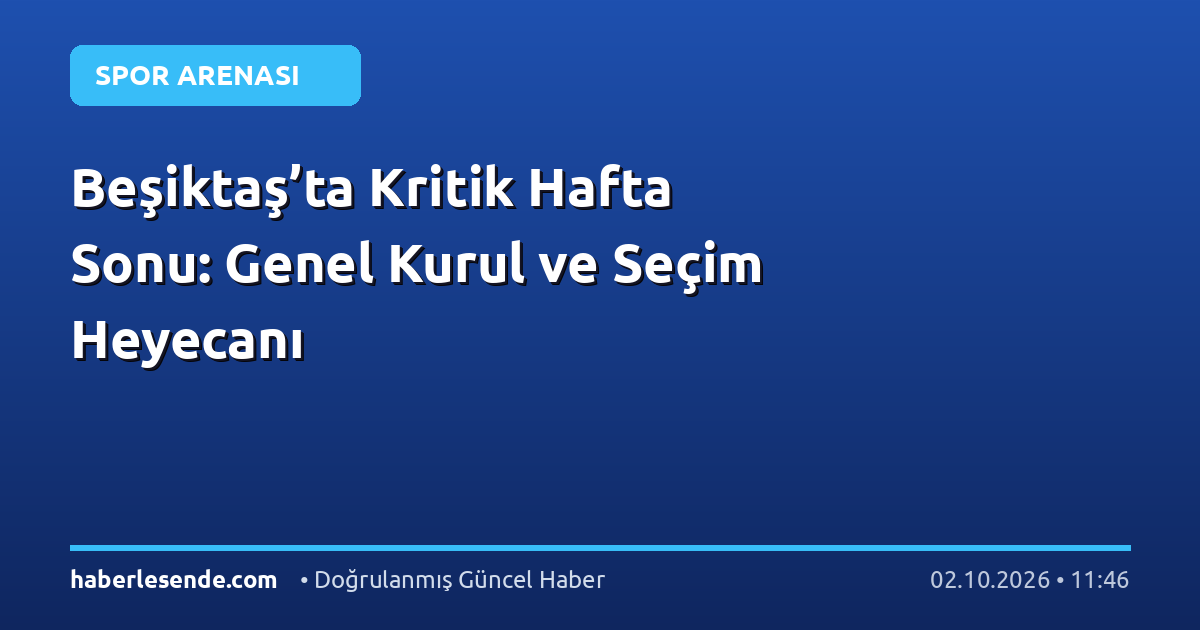 SPOR ARENASI

Beşiktaş'ta Kritik Hafta Sonu: Genel Kurul ve Seçim Heyecanı

haberlesende.com • Doğrulanmış Güncel Haber 02.10.2026 • 11:46